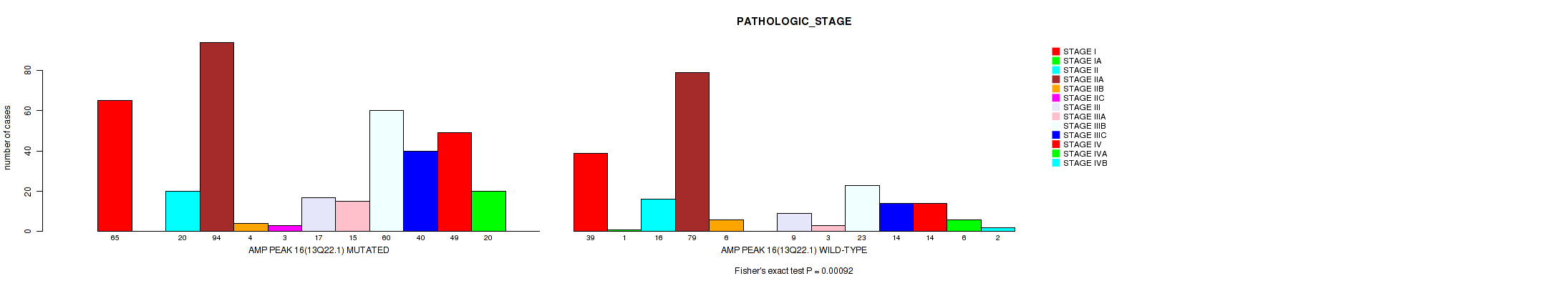 PATHOLOGIC_STAGE

number of cases

0
20
40
60
80

65
20
94
4
3
17
15
60
40
49
20

AMP PEAK 16(13Q22.1) MUTATED

39
1
16
79
6
9
3
23
14
14
6
2

AMP PEAK 16(13Q22.1) WILD-TYPE

Fisher's exact test P = 0.00092

STAGE I
STAGE IA
STAGE II
STAGE IIA
STAGE IIB
STAGE IIC
STAGE III
STAGE IIIA
STAGE IIIB
STAGE IIIC
STAGE IV
STAGE IVA
STAGE IVB